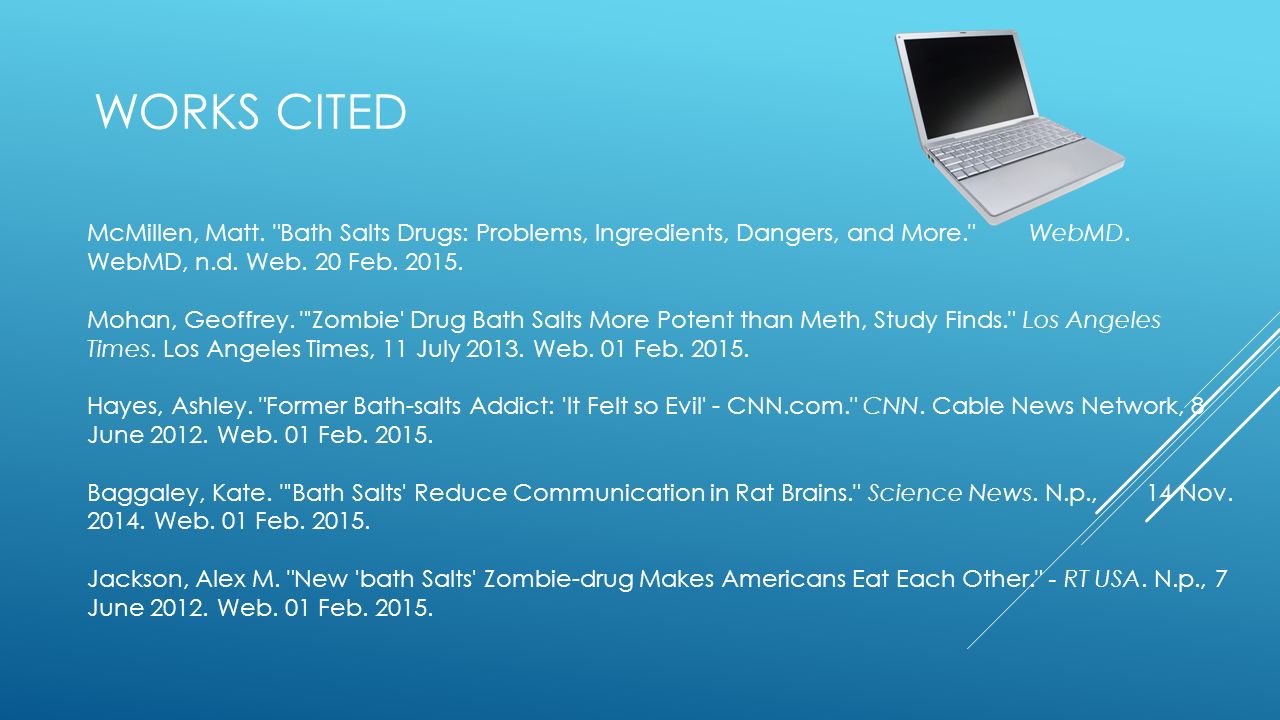 WORKS CITED

McMillen, Matt. "Bath Salts Drugs: Problems, Ingredients, Dangers, and More." WebMD. WebMD, n.d. Web. 20 Feb. 2015.

Mohan, Geoffrey. "'Zombie' Drug Bath Salts More Potent than Meth, Study Finds." Los Angeles Times. Los Angeles Times, 11 July 2013. Web. 01 Feb. 2015.

Hayes, Ashley. "Former Bath-salts Addict: 'It Felt so Evil' - CNN.com." CNN. Cable News Network, 8 June 2012. Web. 01 Feb. 2015.

Baggaley, Kate. "'Bath Salts' Reduce Communication in Rat Brains." Science News. N.p., 14 Nov. 2014. Web. 01 Feb. 2015.

Jackson, Alex M. "New 'bath Salts' Zombie-drug Makes Americans Eat Each Other." - RT USA. N.p., 7 June 2012. Web. 01 Feb. 2015.